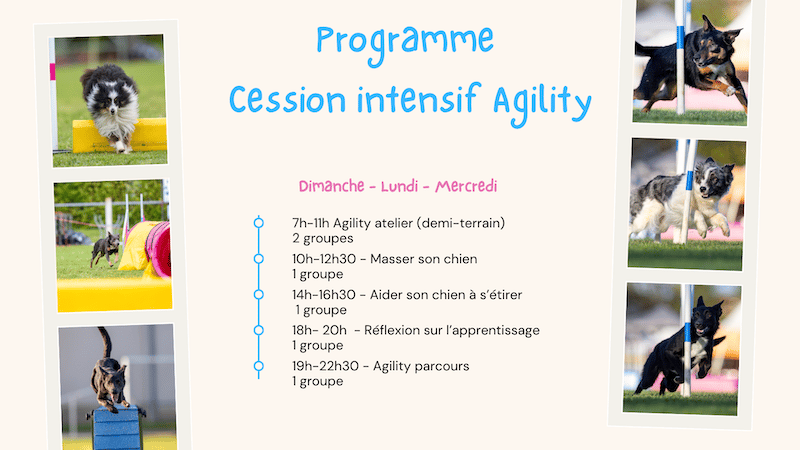 Programme
Cession intensif Agility

Dimanche - Lundi - Mercredi

7h-11h Agility atelier (demi-terrain)
2 groupes

10h-12h30 - Masser son chien
1 groupe

14h-16h30 - Aider son chien à s'étirer
1 groupe

18h- 20h - Réflexion sur l'apprentissage
1 groupe

19h-22h30 - Agility parcours
1 groupe